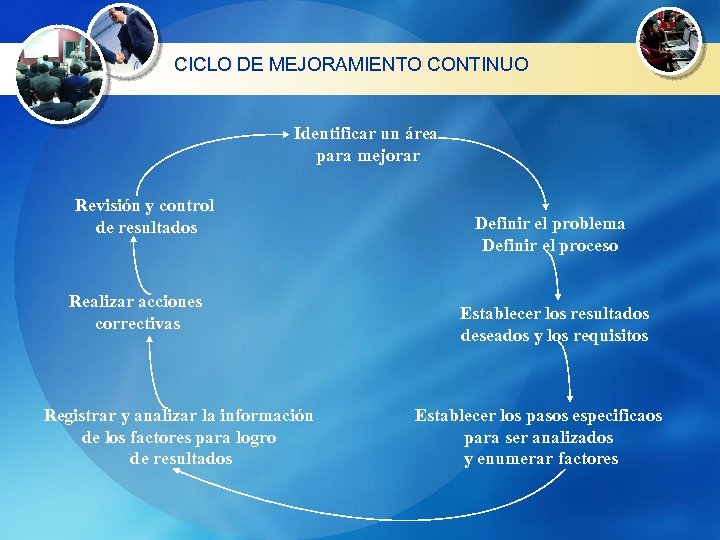 CICLO DE MEJORAMIENTO CONTINUO

Identificar un área para mejorar

Definir el problema
Definir el proceso

Establecer los resultados deseados y los requisitos

Establecer los pasos especificaos para ser analizados y enumerar factores

Registrar y analizar la información de los factores para logro de resultados

Realizar acciones correctivas

Revisión y control de resultados